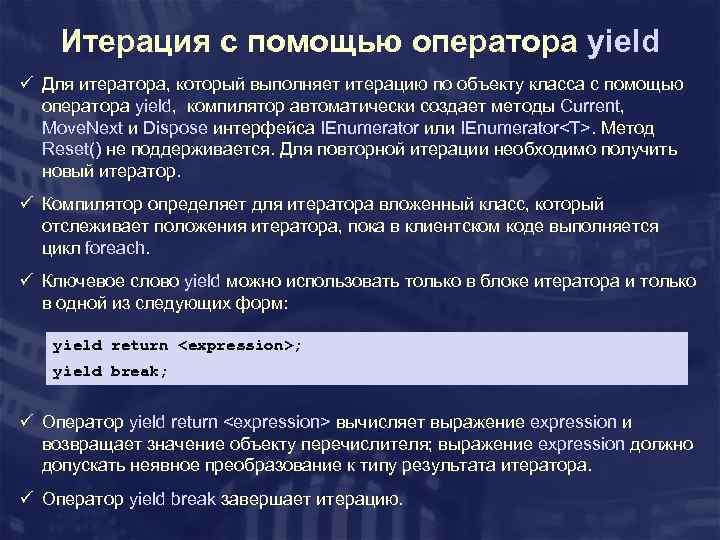 Итерация с помощью оператора yield

✓ Для итератора, который выполняет итерацию по объекту класса с помощью оператора yield, компилятор автоматически создает методы Current, MoveNext и Dispose интерфейса IEnumerator или IEnumerator<T>. Метод Reset() не поддерживается. Для повторной итерации необходимо получить новый итератор.

✓ Компилятор определяет для итератора вложенный класс, который отслеживает положения итератора, пока в клиентском коде выполняется цикл foreach.

✓ Ключевое слово yield можно использовать только в блоке итератора и только в одной из следующих форм:

yield return <expression>;
yield break;

✓ Оператор yield return <expression> вычисляет выражение expression и возвращает значение объекту перечислителя; выражение expression должно допускать неявное преобразование к типу результата итератора.

✓ Оператор yield break завершает итерацию.